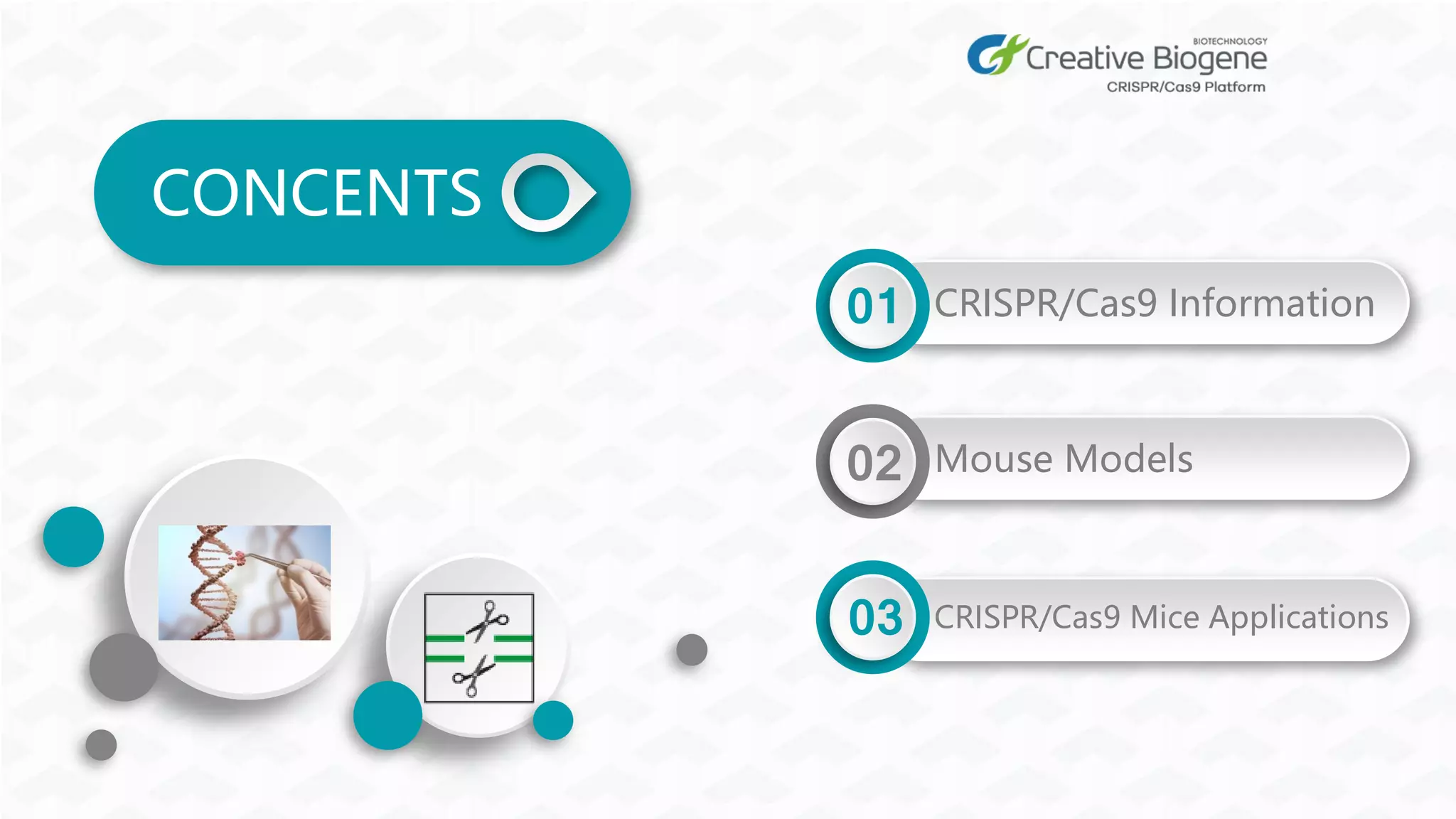 BIOTECHNOLOGY
Creative Biogene
CRISPR/Cas9 Platform

CONCENTS

01 CRISPR/Cas9 Information

02 Mouse Models

03 CRISPR/Cas9 Mice Applications